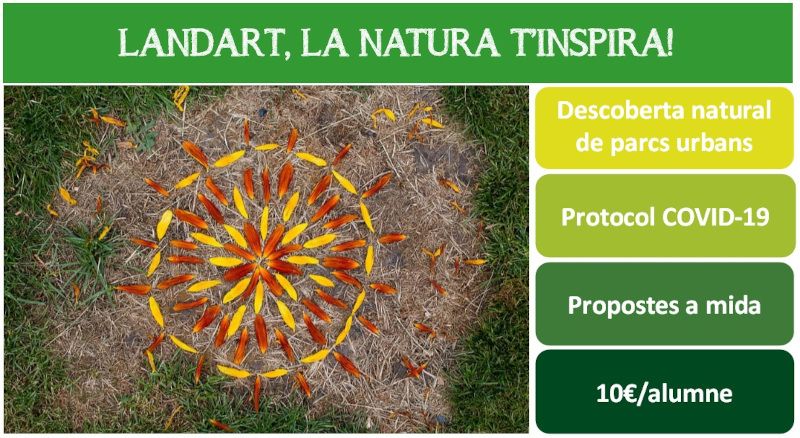 LANDART, LA NATURA T'INSPIRA!

Descoberta natural de parcs urbans

Protocol COVID-19

Propostes a mida

10€/alumne